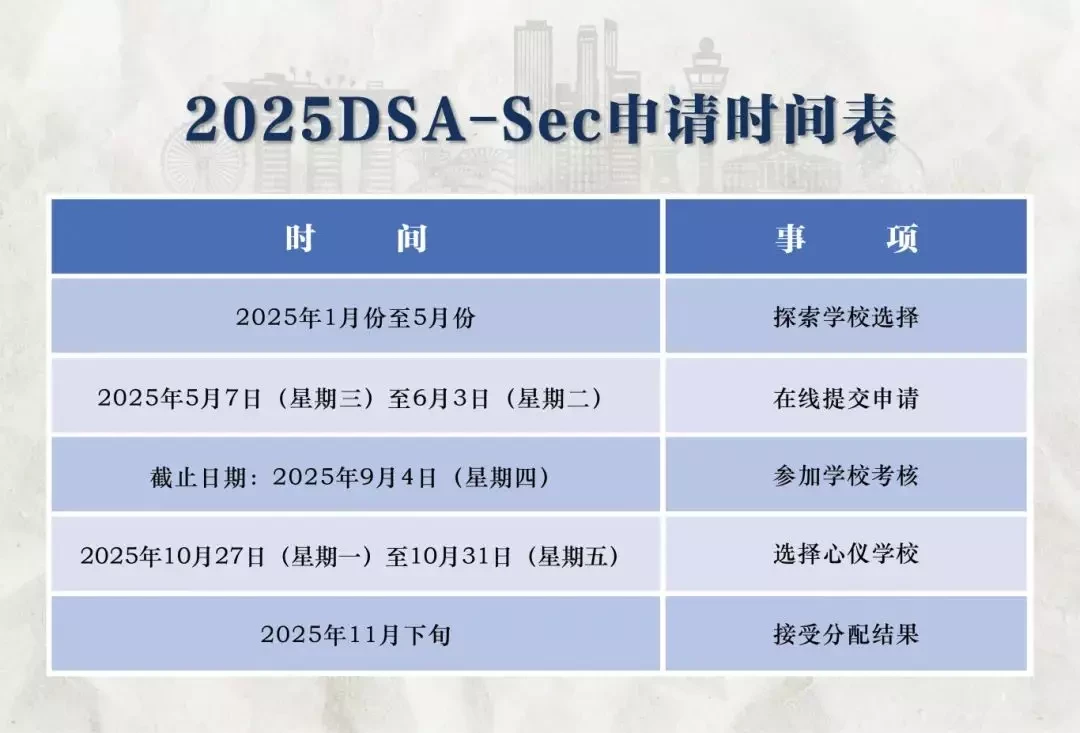 2025DSA-Sec申请时间表

| 时　　间 | 事　　项 |
|---|---|
| 2025年1月份至5月份 | 探索学校选择 |
| 2025年5月7日（星期三）至6月3日（星期二） | 在线提交申请 |
| 截止日期：2025年9月4日（星期四） | 参加学校考核 |
| 2025年10月27日（星期一）至10月31日（星期五） | 选择心仪学校 |
| 2025年11月下旬 | 接受分配结果 |